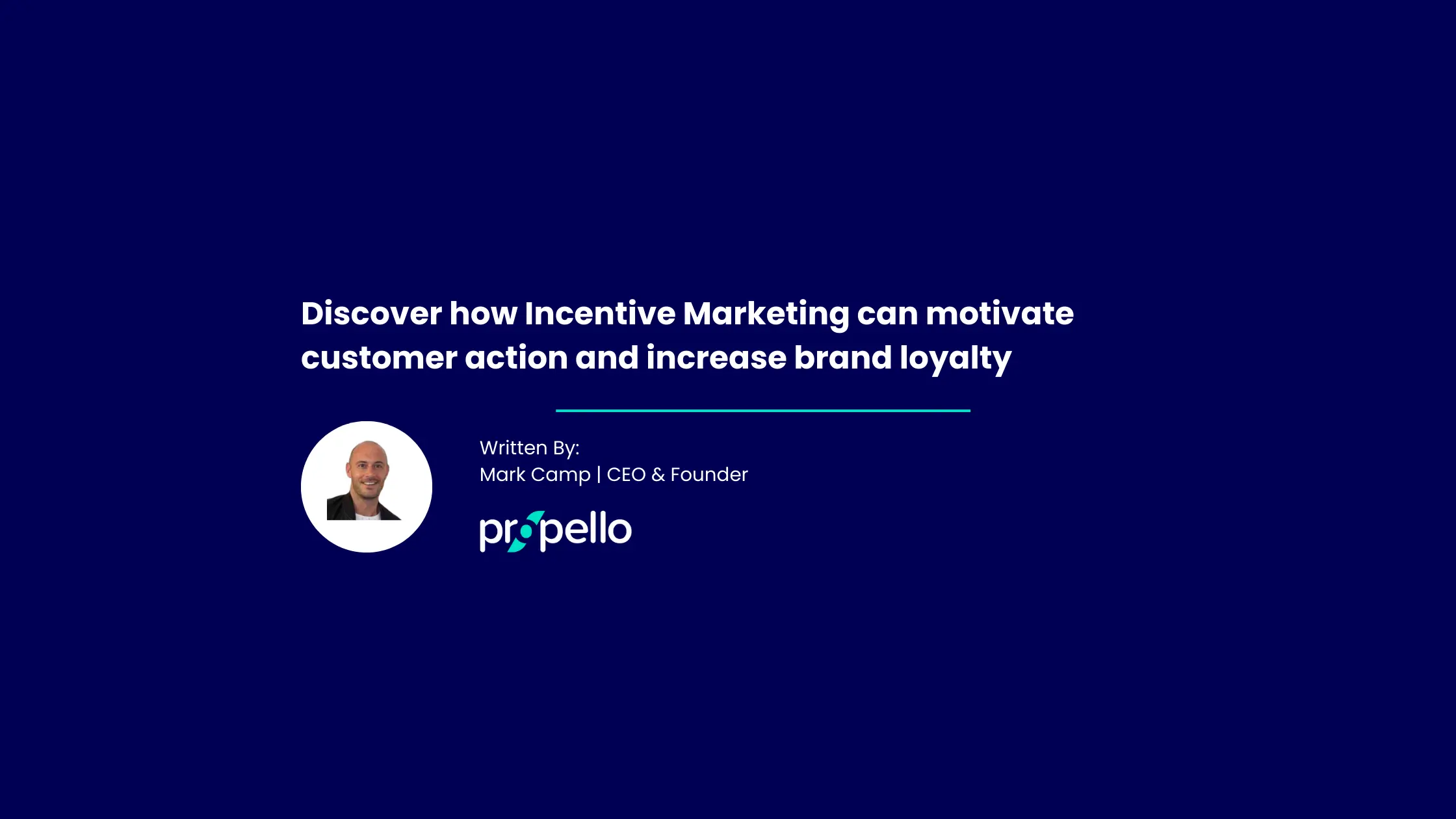 Discover how Incentive Marketing can motivate customer action and increase brand loyalty

Written By:
Mark Camp | CEO & Founder

propello